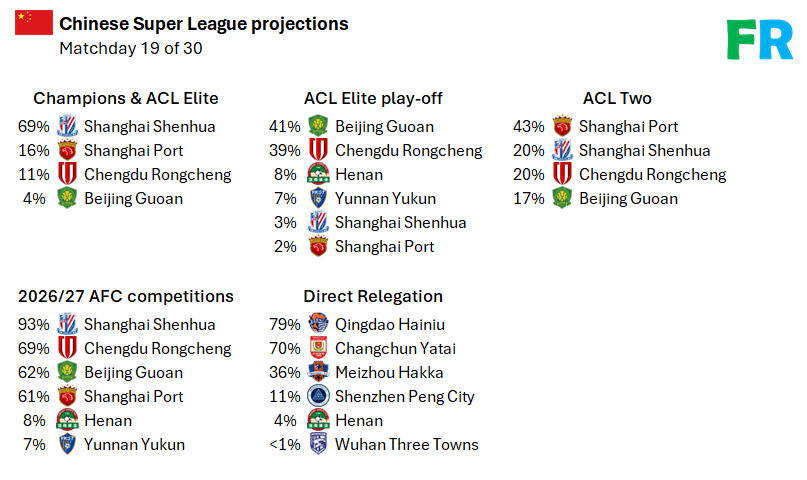 Chinese Super League projections
Matchday 19 of 30

FR

Champions & ACL Elite
69% Shanghai Shenhua
16% Shanghai Port
11% Chengdu Rongcheng
4% Beijing Guoan

ACL Elite play-off
41% Beijing Guoan
39% Chengdu Rongcheng
8% Henan
7% Yunnan Yukun
3% Shanghai Shenhua
2% Shanghai Port

ACL Two
43% Shanghai Port
20% Shanghai Shenhua
20% Chengdu Rongcheng
17% Beijing Guoan

2026/27 AFC competitions
93% Shanghai Shenhua
69% Chengdu Rongcheng
62% Beijing Guoan
61% Shanghai Port
8% Henan
7% Yunnan Yukun

Direct Relegation
79% Qingdao Hainiu
70% Changchun Yatai
36% Meizhou Hakka
11% Shenzhen Peng City
4% Henan
<1% Wuhan Three Towns